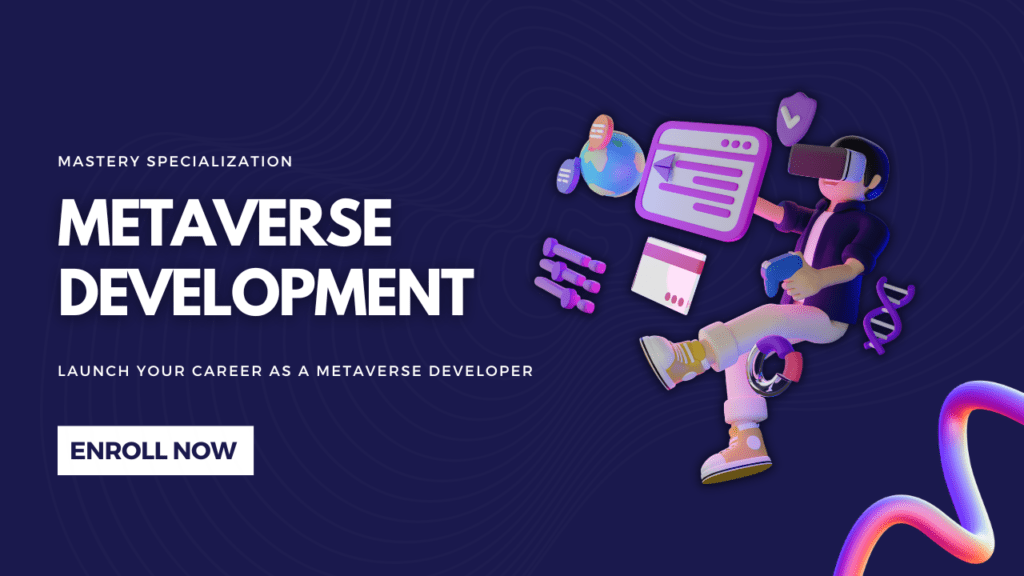 MASTERY SPECIALIZATION

METAVERSE DEVELOPMENT

LAUNCH YOUR CAREER AS A METAVERSE DEVELOPER

ENROLL NOW